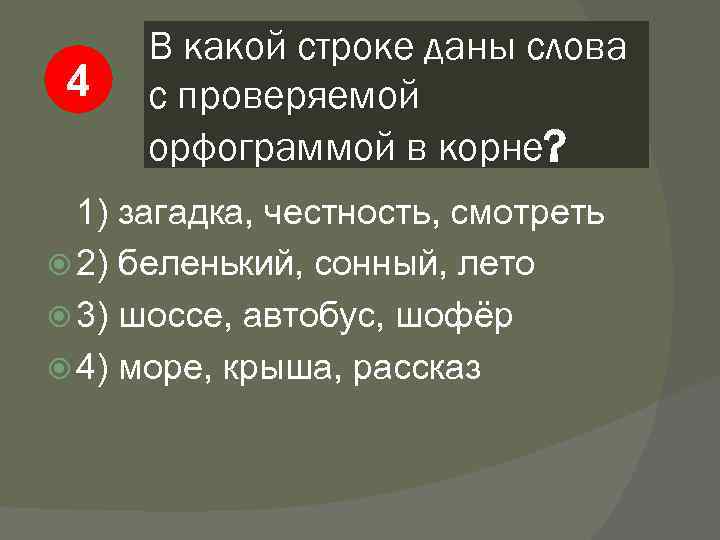 4

В какой строке даны слова с проверяемой орфограммой в корне?

1) загадка, честность, смотреть
2) беленький, сонный, лето
3) шоссе, автобус, шофёр
4) море, крыша, рассказ